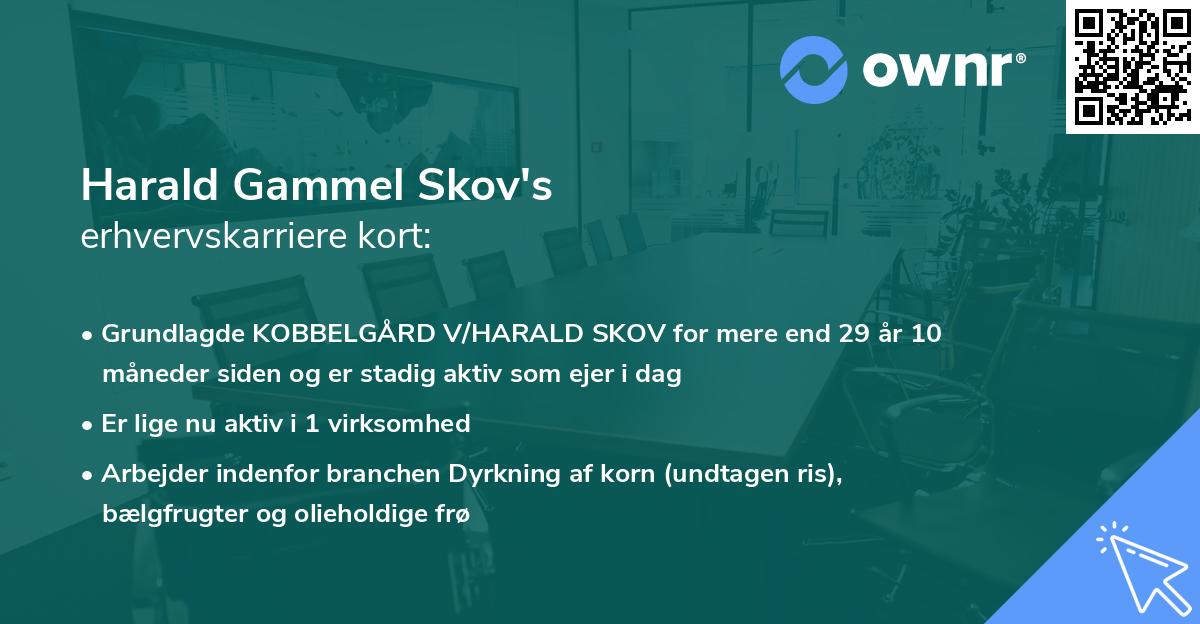 ownr®

Harald Gammel Skov's
erhvervskarriere kort:

• Grundlagde KOBBELGÅRD V/HARALD SKOV for mere end 29 år 10 måneder siden og er stadig aktiv som ejer i dag

• Er lige nu aktiv i 1 virksomhed

• Arbejder indenfor branchen Dyrkning af korn (undtagen ris), bælgfrugter og olieholdige frø